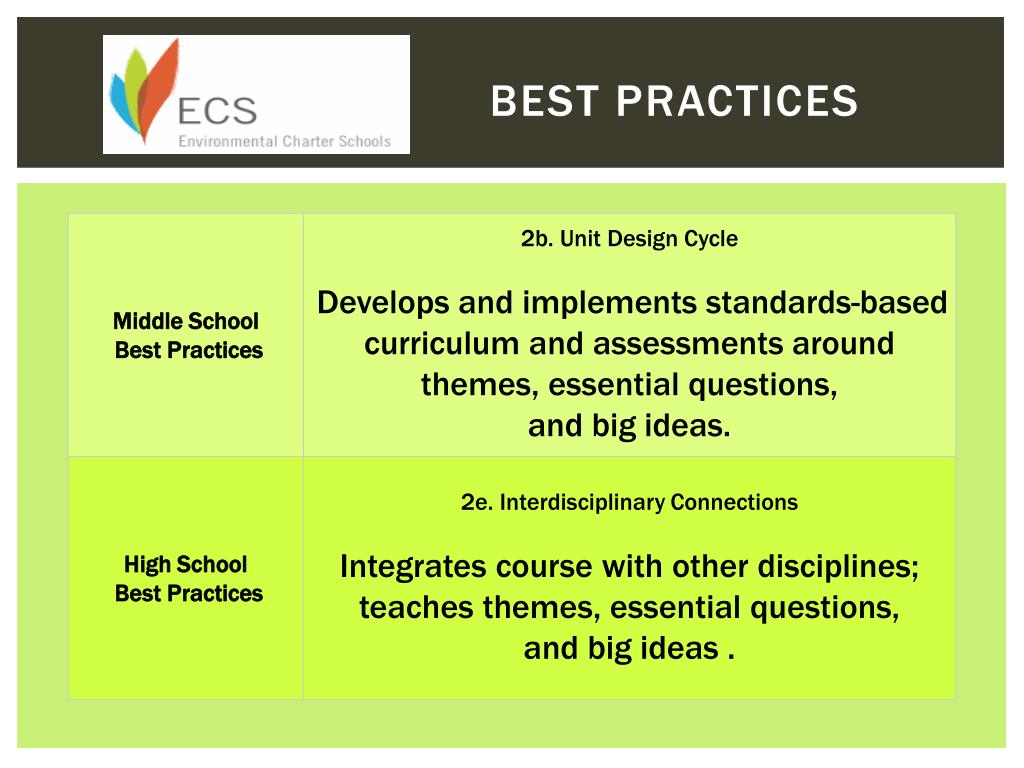 ECS
Environmental Charter Schools

BEST PRACTICES

| | |
|---|---|
| Middle School Best Practices | 2b. Unit Design Cycle<br><br>Develops and implements standards-based curriculum and assessments around themes, essential questions, and big ideas. |
| High School Best Practices | 2e. Interdisciplinary Connections<br><br>Integrates course with other disciplines; teaches themes, essential questions, and big ideas . |